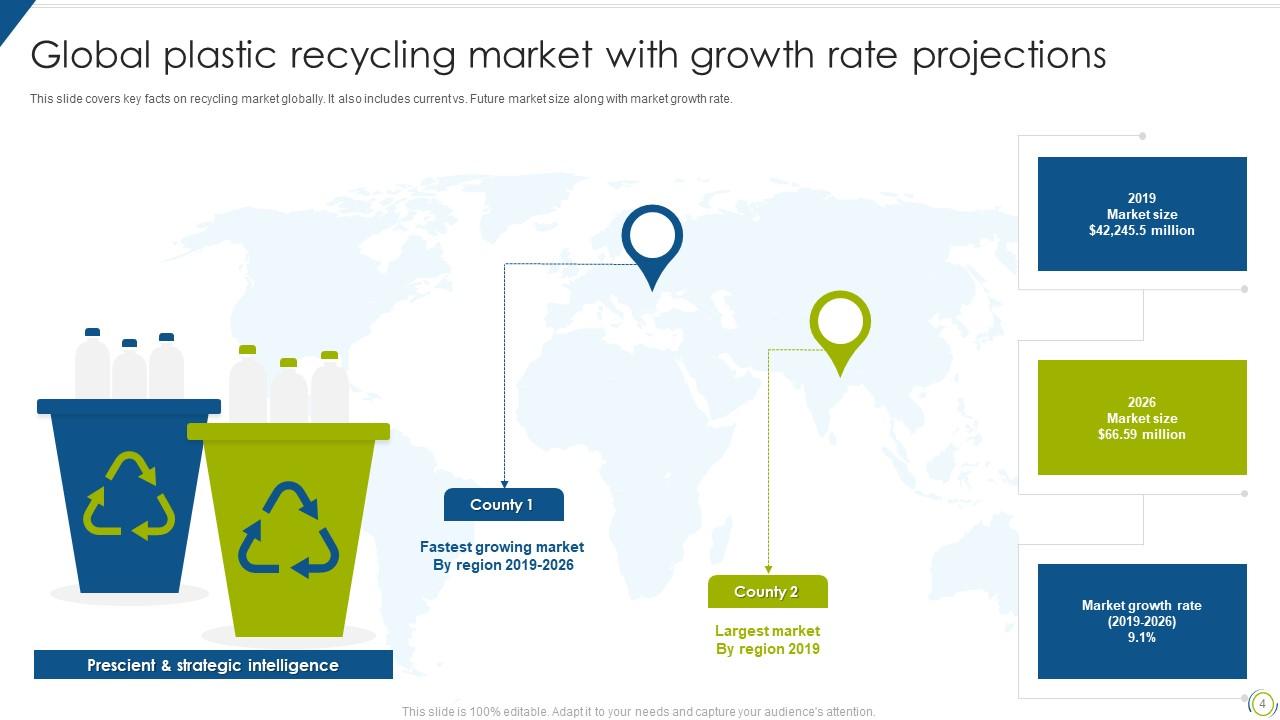 Global plastic recycling market with growth rate projections

This slide covers key facts on recycling market globally. It also includes current vs. Future market size along with market growth rate.

2019
Market size
$42,245.5 million

2026
Market size
$66.59 million

Market growth rate
(2019-2026)
9.1%

County 1

Fastest growing market
By region 2019-2026

County 2

Largest market
By region 2019

Prescient & strategic intelligence

This slide is 100% editable. Adapt it to your needs and capture your audience's attention.

4